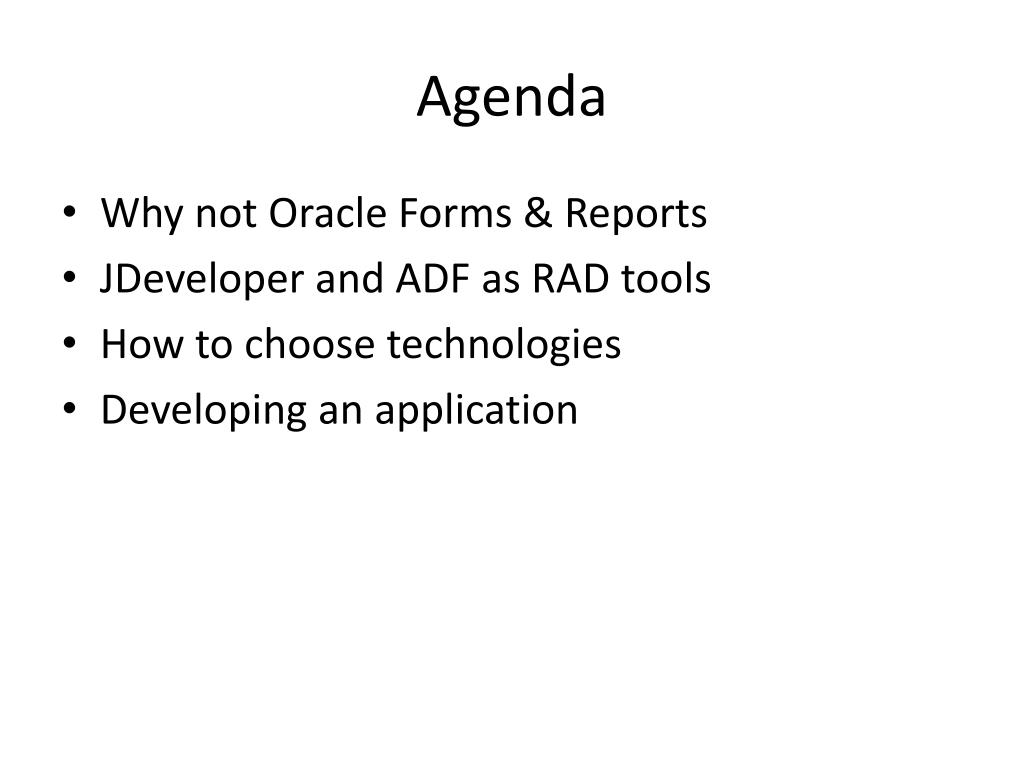 Agenda

• Why not Oracle Forms & Reports
• JDeveloper and ADF as RAD tools
• How to choose technologies
• Developing an application